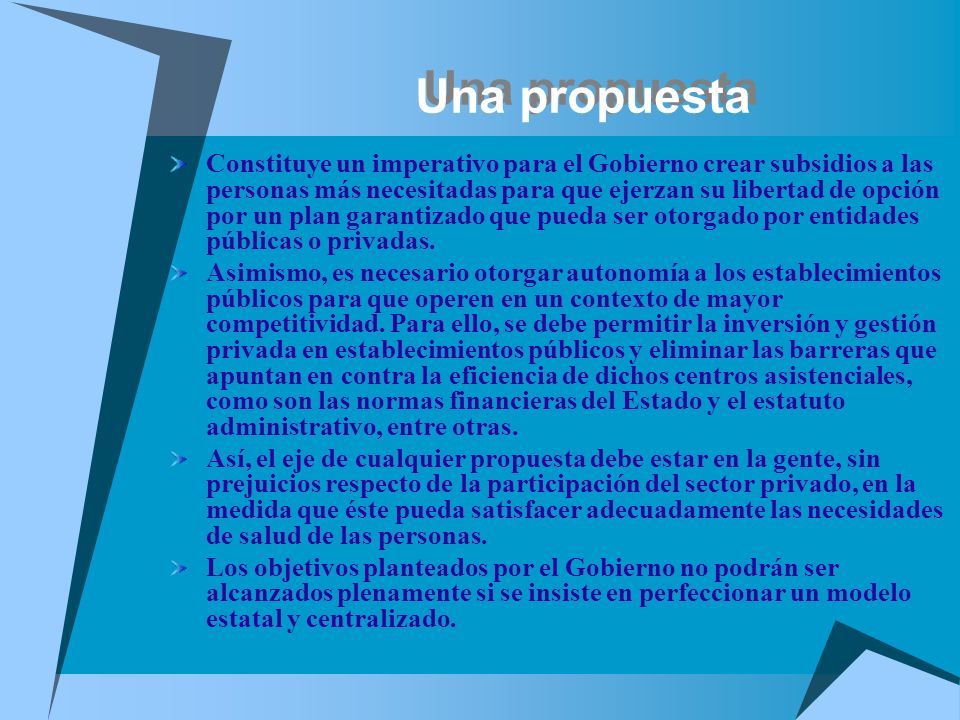 Una propuesta

Constituye un imperativo para el Gobierno crear subsidios a las personas más necesitadas para que ejerzan su libertad de opción por un plan garantizado que pueda ser otorgado por entidades públicas o privadas.

Asimismo, es necesario otorgar autonomía a los establecimientos públicos para que operen en un contexto de mayor competitividad. Para ello, se debe permitir la inversión y gestión privada en establecimientos públicos y eliminar las barreras que apuntan en contra la eficiencia de dichos centros asistenciales, como son las normas financieras del Estado y el estatuto administrativo, entre otras.

Así, el eje de cualquier propuesta debe estar en la gente, sin prejuicios respecto de la participación del sector privado, en la medida que éste pueda satisfacer adecuadamente las necesidades de salud de las personas.

Los objetivos planteados por el Gobierno no podrán ser alcanzados plenamente si se insiste en perfeccionar un modelo estatal y centralizado.